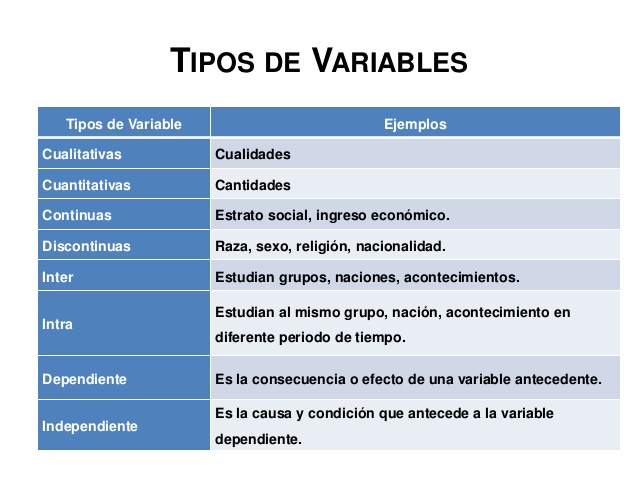 TIPOS DE VARIABLES

| Tipos de Variable | Ejemplos |
|---|---|
| Cualitativas | Cualidades |
| Cuantitativas | Cantidades |
| Continuas | Estrato social, ingreso económico. |
| Discontinuas | Raza, sexo, religión, nacionalidad. |
| Inter | Estudian grupos, naciones, acontecimientos. |
| Intra | Estudian al mismo grupo, nación, acontecimiento en diferente periodo de tiempo. |
| Dependiente | Es la consecuencia o efecto de una variable antecedente. |
| Independiente | Es la causa y condición que antecede a la variable dependiente. |